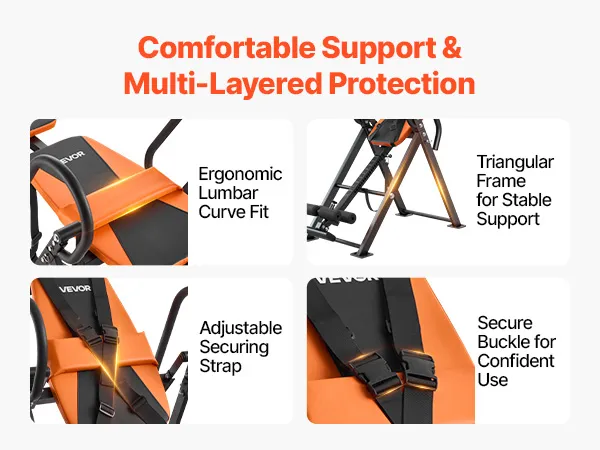 Comfortable Support & Multi-Layered Protection

VEVOR

Ergonomic Lumbar Curve Fit

Triangular Frame for Stable Support

VEVOR

Adjustable Securing Strap

VEVOR

Secure Buckle for Confident Use